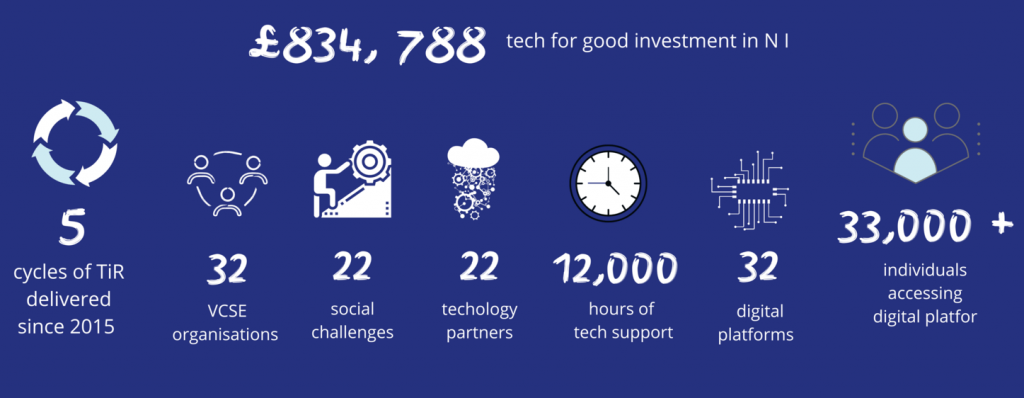 £834, 788 tech for good investment in N I

5
cycles of TiR delivered since 2015

32
VCSE organisations

22
social challenges

22
techology partners

12,000
hours of tech support

32
digital platforms

33,000 +
individuals accessing digital platfor